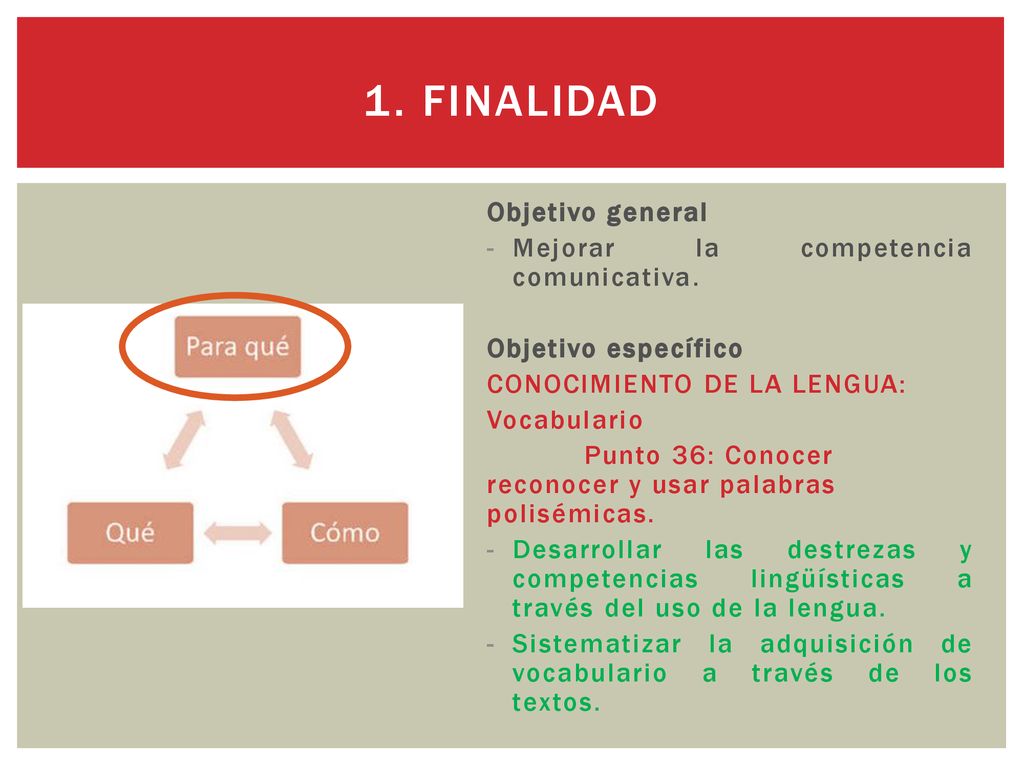 1. FINALIDAD

Para qué

Qué

Cómo

Objetivo general
- Mejorar la competencia comunicativa.

Objetivo específico
CONOCIMIENTO DE LA LENGUA:
Vocabulario
Punto 36: Conocer reconocer y usar palabras polisémicas.
- Desarrollar las destrezas y competencias lingüísticas a través del uso de la lengua.
- Sistematizar la adquisición de vocabulario a través de los textos.